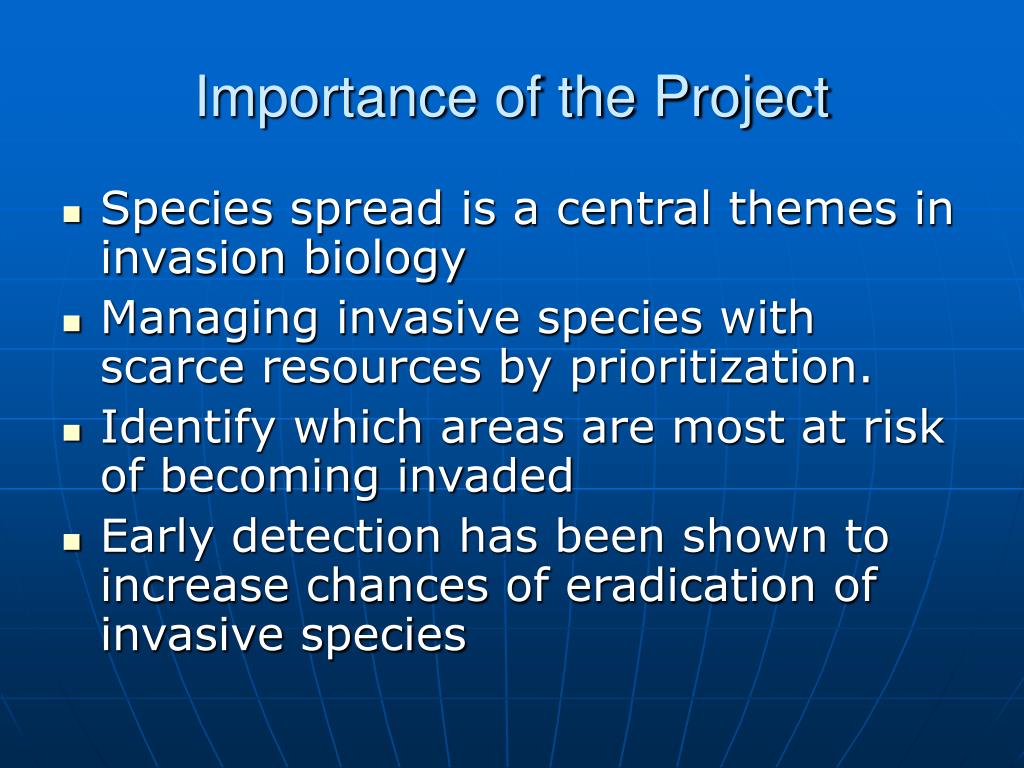 Importance of the Project

- Species spread is a central themes in invasion biology
- Managing invasive species with scarce resources by prioritization.
- Identify which areas are most at risk of becoming invaded
- Early detection has been shown to increase chances of eradication of invasive species